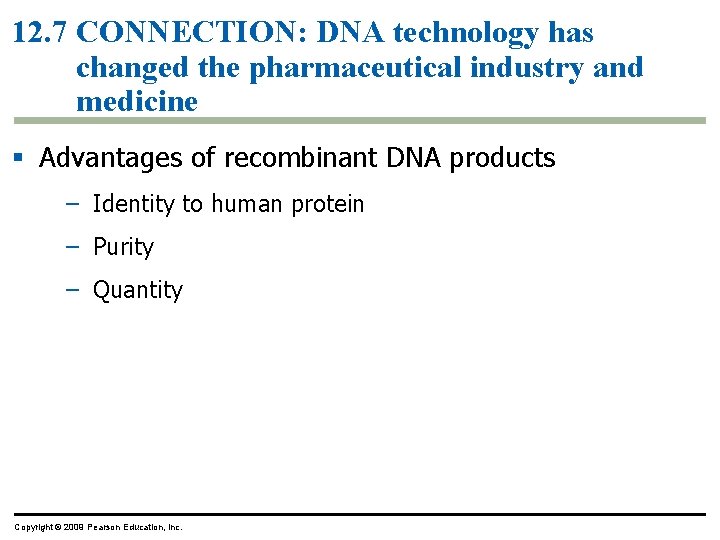 12.7 CONNECTION: DNA technology has changed the pharmaceutical industry and medicine

▪ Advantages of recombinant DNA products

– Identity to human protein

– Purity

– Quantity

Copyright © 2009 Pearson Education, Inc.